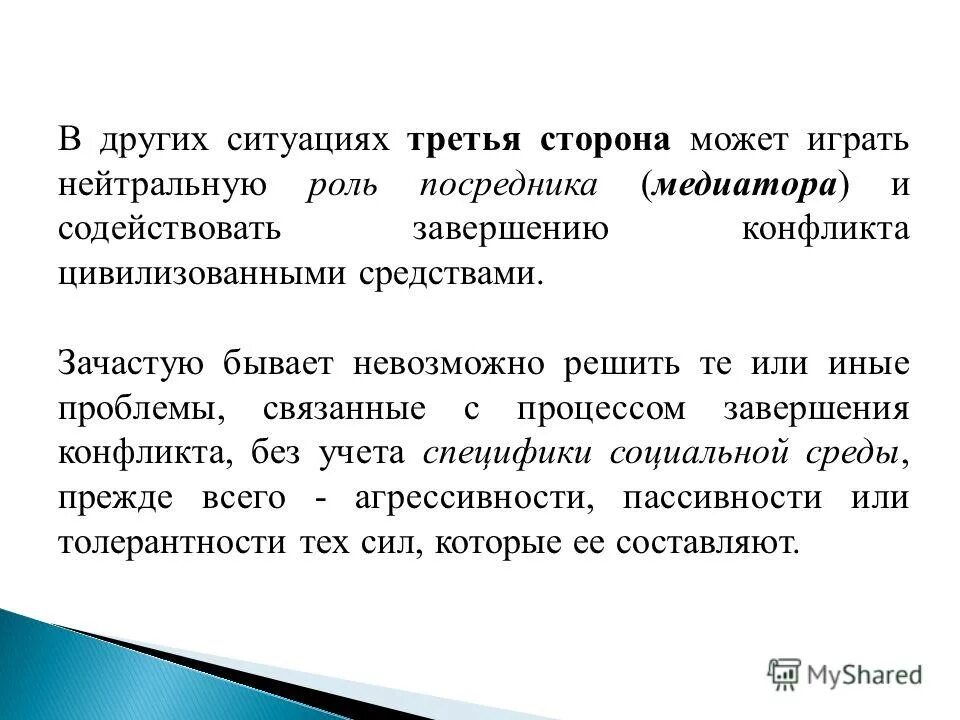 В других ситуациях третья сторона может играть нейтральную роль посредника (медиатора) и содействовать завершению конфликта цивилизованными средствами.

Зачастую бывает невозможно решить те или иные проблемы, связанные с процессом завершения конфликта, без учета специфики социальной среды, прежде всего - агрессивности, пассивности или толерантности тех сил, которые ее составляют.

MyShared